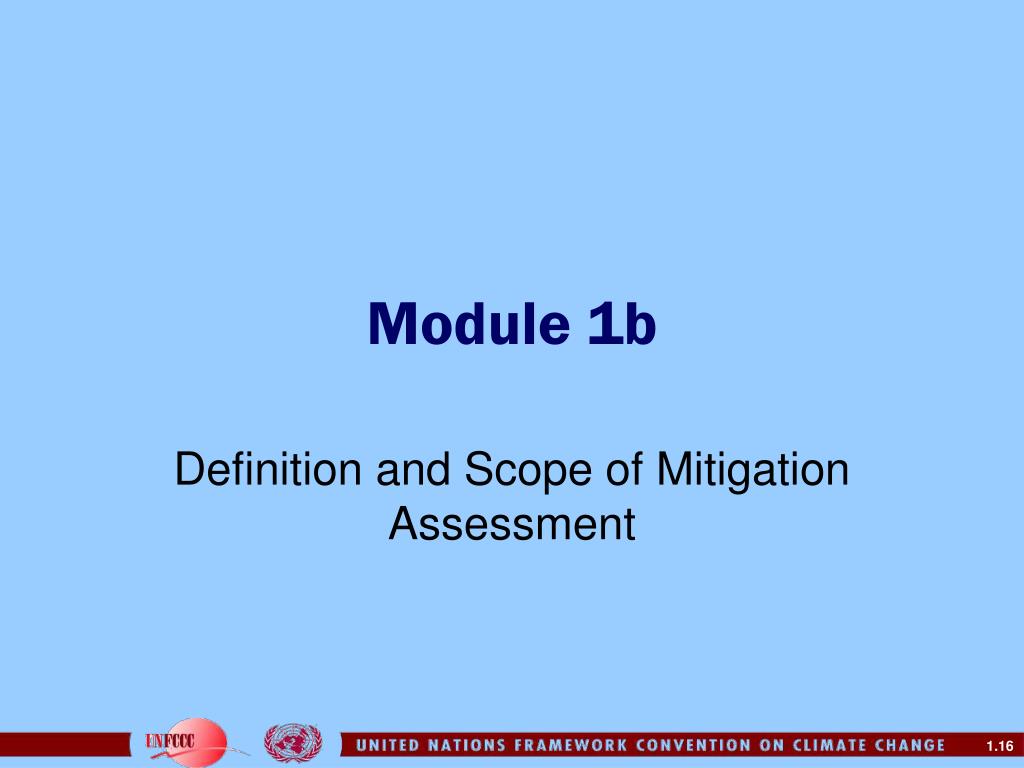 Module 1b

Definition and Scope of Mitigation Assessment

UNFCCC

UNITED NATIONS FRAMEWORK CONVENTION ON CLIMATE CHANGE

1.16